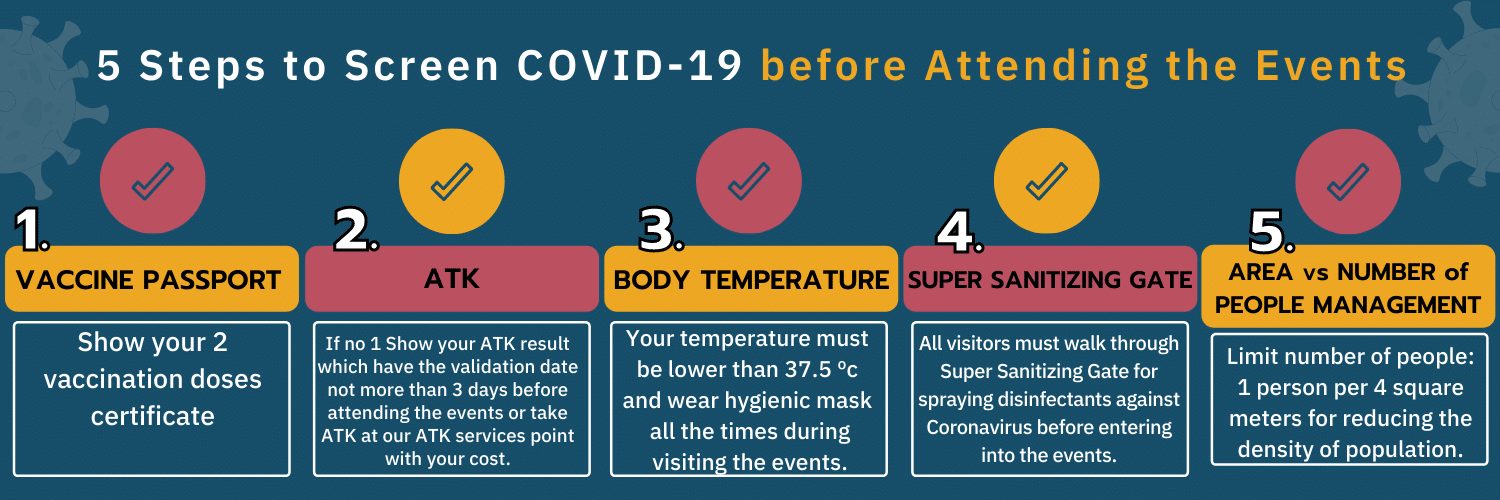 5 Steps to Screen COVID-19 before Attending the Events

1.
VACCINE PASSPORT
Show your 2 vaccination doses certificate

2.
ATK
If no 1 Show your ATK result which have the validation date not more than 3 days before attending the events or take ATK at our ATK services point with your cost.

3.
BODY TEMPERATURE
Your temperature must be lower than 37.5 ºc and wear hygienic mask all the times during visiting the events.

4.
SUPER SANITIZING GATE
All visitors must walk through Super Sanitizing Gate for spraying disinfectants against Coronavirus before entering into the events.

5.
AREA vs NUMBER of PEOPLE MANAGEMENT
Limit number of people: 1 person per 4 square meters for reducing the density of population.